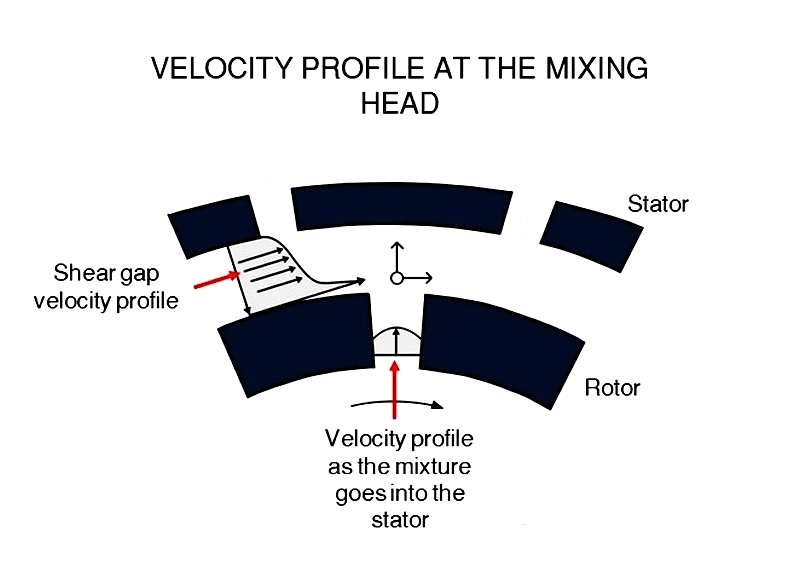 VELOCITY PROFILE AT THE MIXING HEAD

Stator

Shear gap velocity profile

Rotor

Velocity profile as the mixture goes into the stator